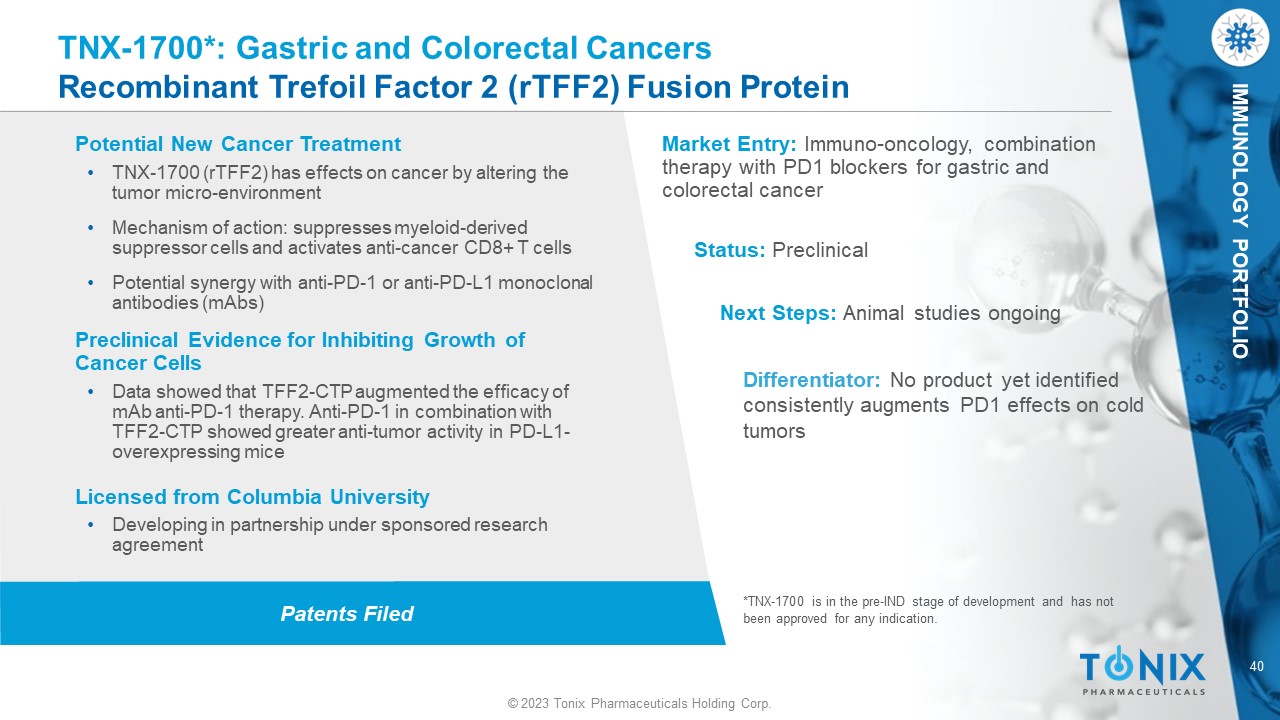 TNX-1700*: Gastric and Colorectal Cancers
Recombinant Trefoil Factor 2 (rTFF2) Fusion Protein

IMMUNOLOGY PORTFOLIO

Potential New Cancer Treatment

• TNX-1700 (rTFF2) has effects on cancer by altering the tumor micro-environment

• Mechanism of action: suppresses myeloid-derived suppressor cells and activates anti-cancer CD8+ T cells

• Potential synergy with anti-PD-1 or anti-PD-L1 monoclonal antibodies (mAbs)

Preclinical Evidence for Inhibiting Growth of Cancer Cells

• Data showed that TFF2-CTP augmented the efficacy of mAb anti-PD-1 therapy. Anti-PD-1 in combination with TFF2-CTP showed greater anti-tumor activity in PD-L1-overexpressing mice

Licensed from Columbia University

• Developing in partnership under sponsored research agreement

Patents Filed

Market Entry: Immuno-oncology, combination therapy with PD1 blockers for gastric and colorectal cancer

Status: Preclinical

Next Steps: Animal studies ongoing

Differentiator: No product yet identified consistently augments PD1 effects on cold tumors

*TNX-1700 is in the pre-IND stage of development and has not been approved for any indication.

TONIX
PHARMACEUTICALS

40

© 2023 Tonix Pharmaceuticals Holding Corp.